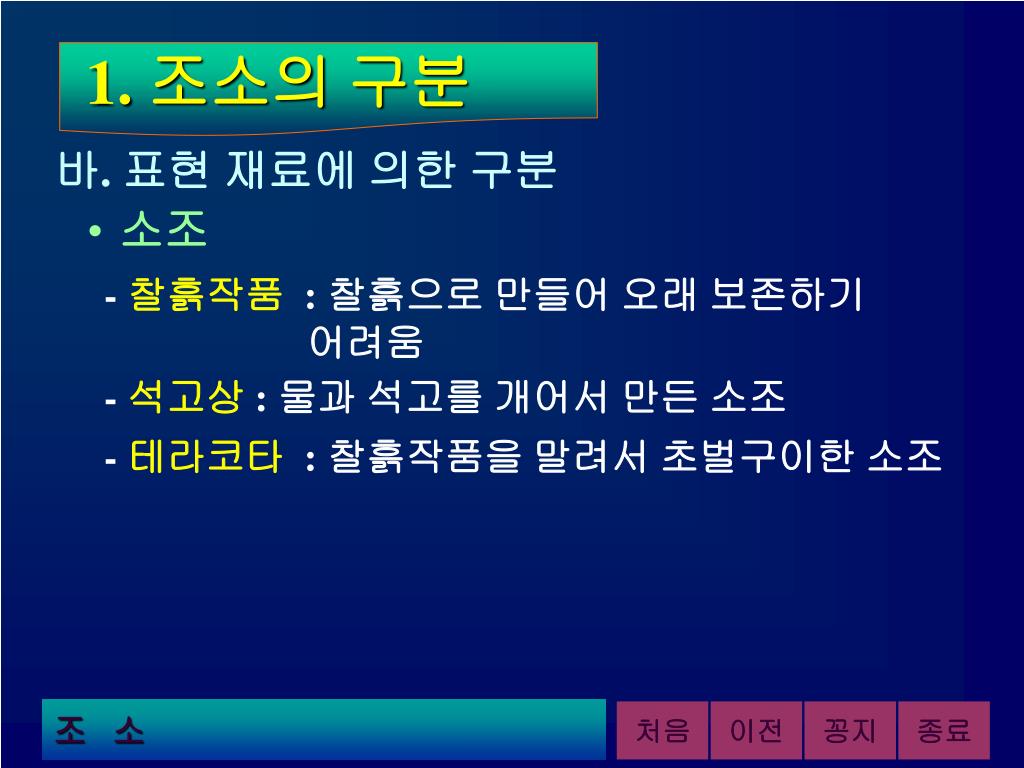 1. 조소의 구분

바. 표현 재료에 의한 구분

• 소조

- 찰흙작품 : 찰흙으로 만들어 오래 보존하기 어려움

- 석고상 : 물과 석고를 개어서 만든 소조

- 테라코타 : 찰흙작품을 말려서 초벌구이한 소조

조 소

처음 이전 꽁지 종료